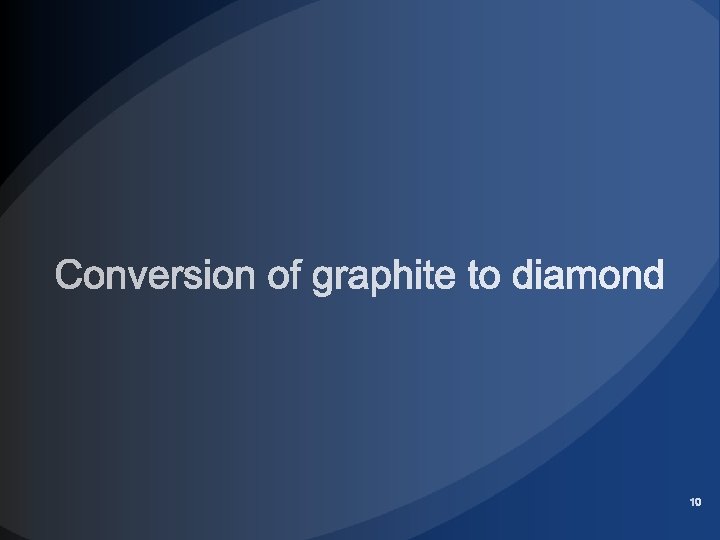 Conversion of graphite to diamond

10